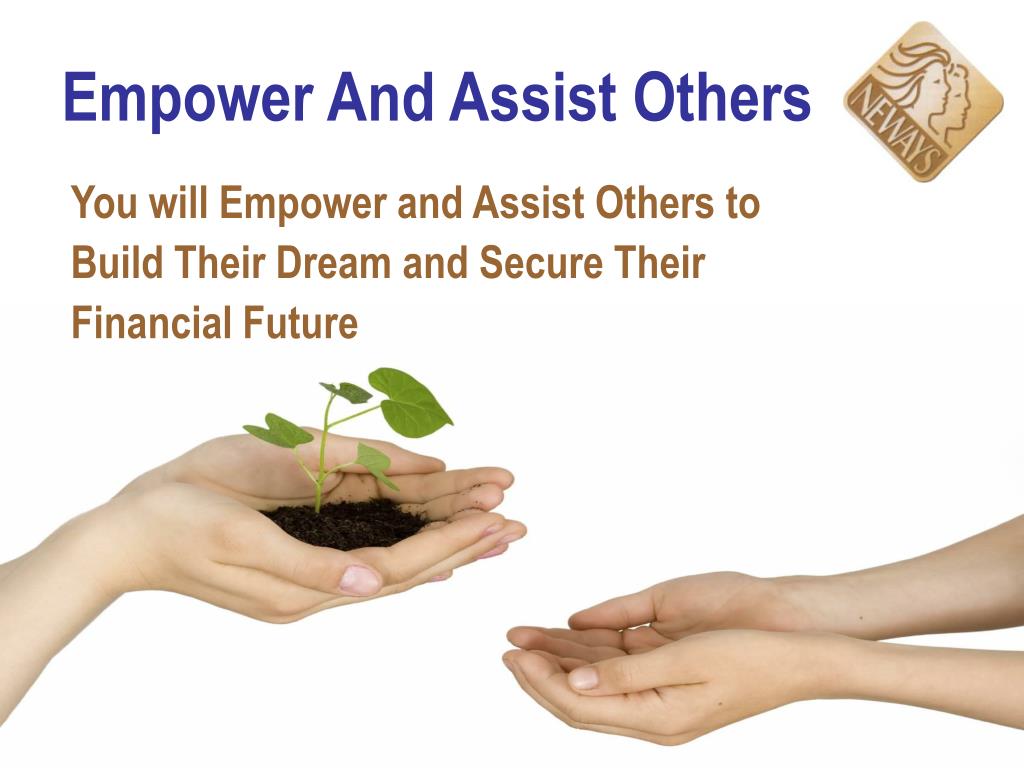 Empower And Assist Others

NEWAYS

You will Empower and Assist Others to Build Their Dream and Secure Their Financial Future